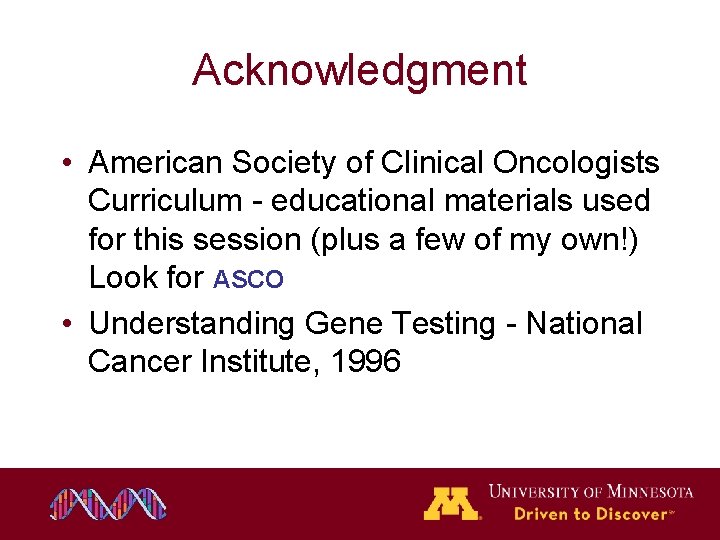 Acknowledgment

• American Society of Clinical Oncologists Curriculum - educational materials used for this session (plus a few of my own!) Look for ASCO

• Understanding Gene Testing - National Cancer Institute, 1996

M

UNIVERSITY OF MINNESOTA
Driven to Discover℠